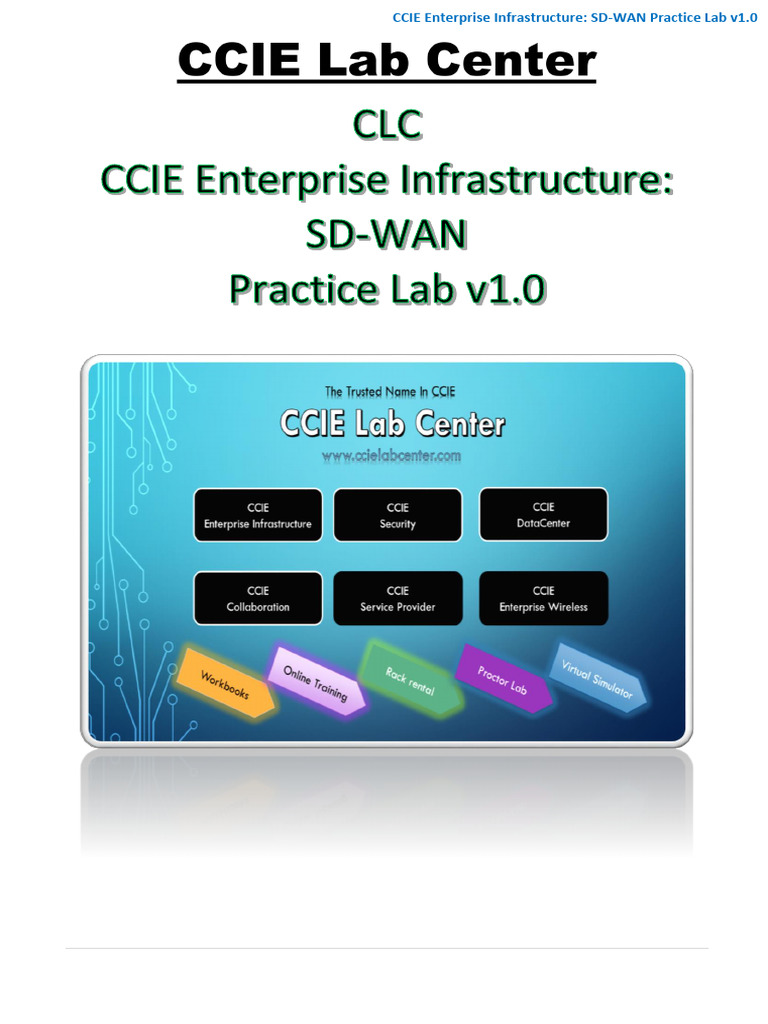 CCIE Enterprise Infrastructure: SD-WAN Practice Lab v1.0

CCIE Lab Center

CLC
CCIE Enterprise Infrastructure:
SD-WAN
Practice Lab v1.0

The Trusted Name In CCIE
CCIE Lab Center
www.ccielabcenter.com

CCIE
Enterprise Infrastructure

CCIE
Security

CCIE
DataCenter

CCIE
Collaboration

CCIE
Service Provider

CCIE
Enterprise Wireless

Workbooks
Online Training
Rack rental
Proctor Lab
Virtual Simulator